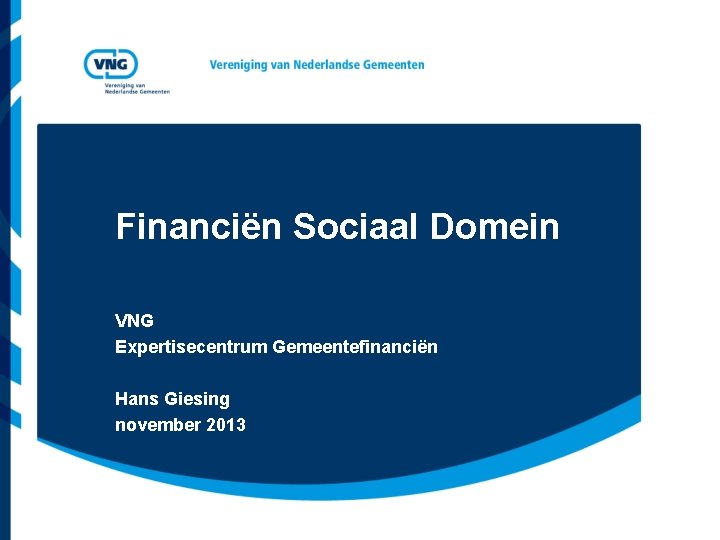 VNG
Vereniging van Nederlandse Gemeenten

Vereniging van Nederlandse Gemeenten

Financiën Sociaal Domein

VNG
Expertisecentrum Gemeentefinanciën

Hans Giesing
november 2013